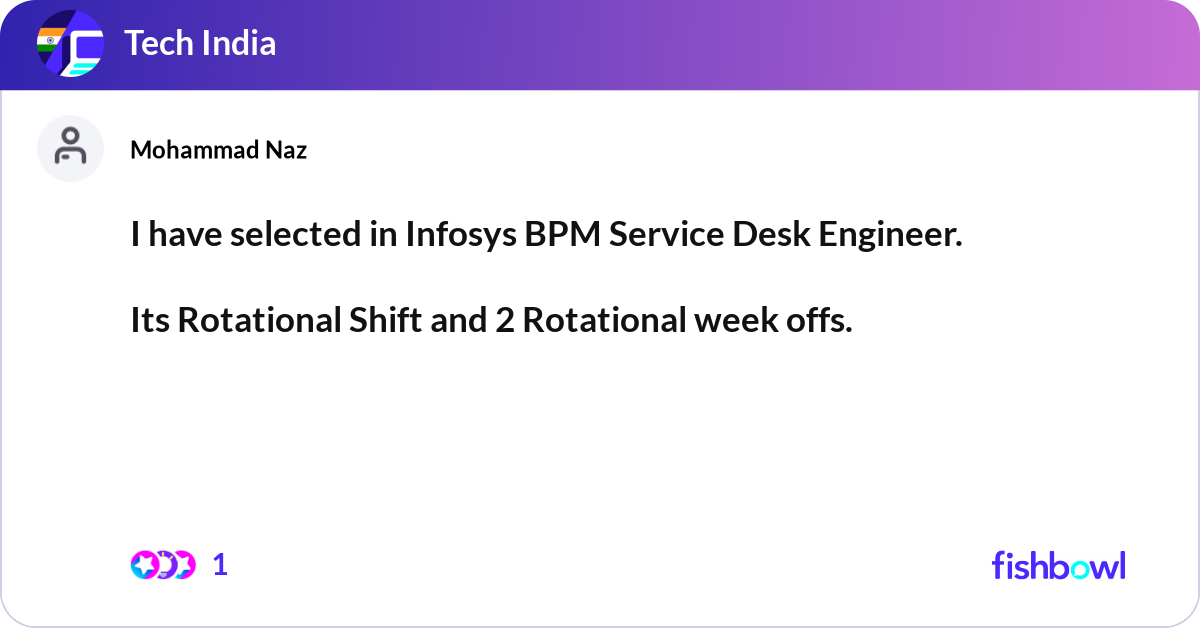 Tech India

Mohammad Naz

I have selected in Infosys BPM Service Desk Engineer.

Its Rotational Shift and 2 Rotational week offs.

1

fishbowl